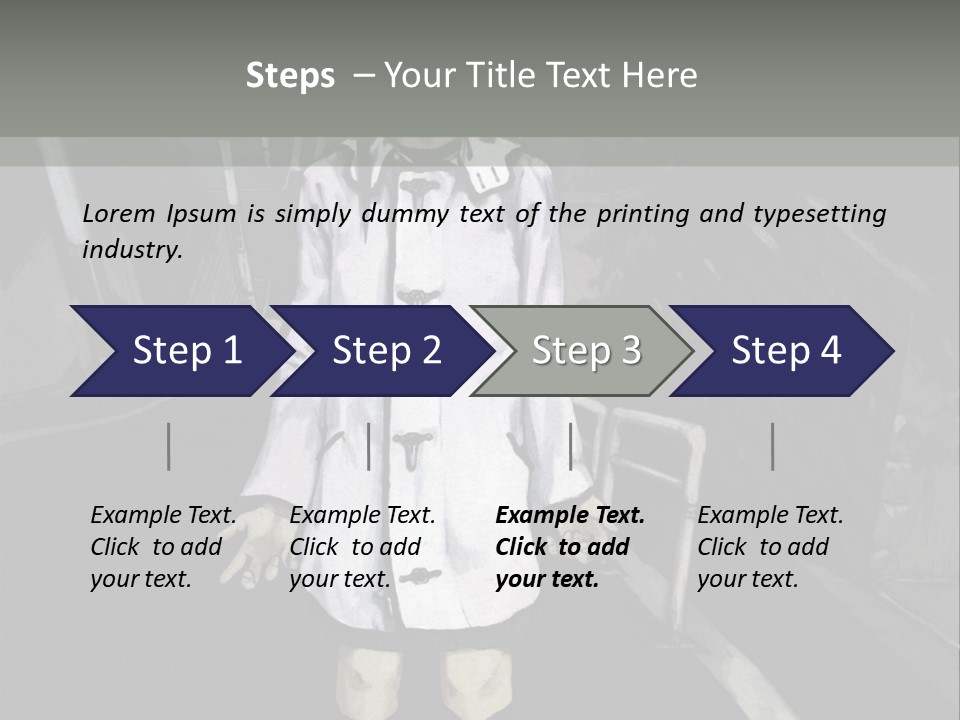 Steps – Your Title Text Here

Lorem Ipsum is simply dummy text of the printing and typesetting industry.

Step 1

Step 2

Step 3

Step 4

Example Text. Click to add your text.

Example Text. Click to add your text.

Example Text. Click to add your text.

Example Text. Click to add your text.